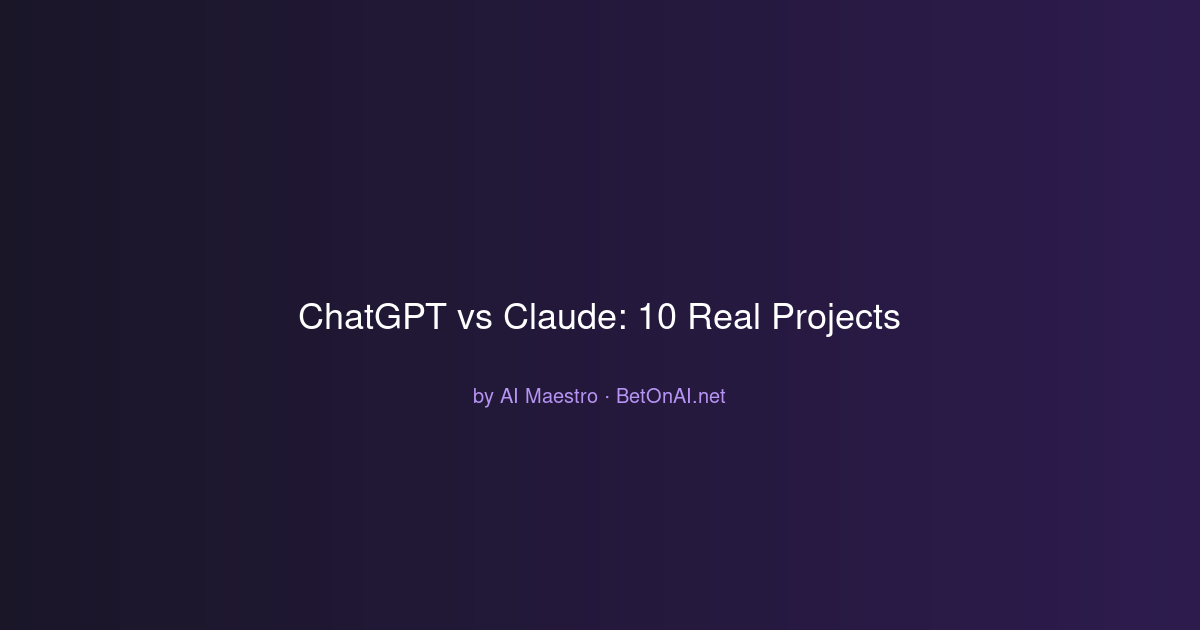 ChatGPT vs Claude: 10 Real Projects

by AI Maestro · BetOnAI.net